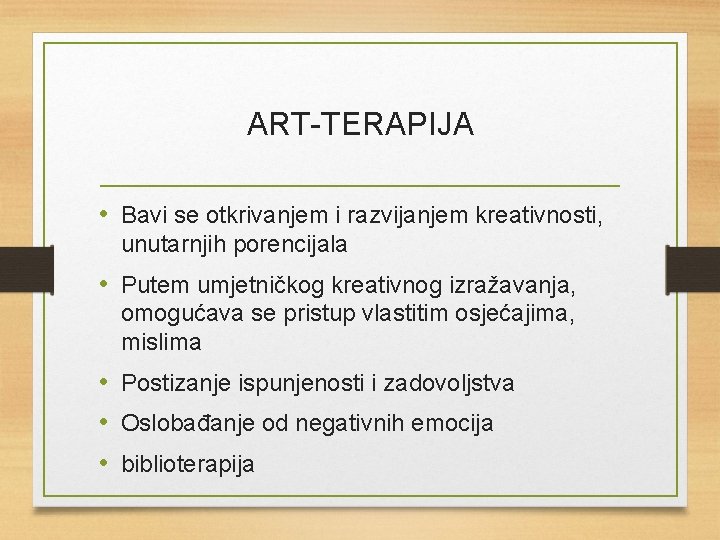 ART-TERAPIJA

• Bavi se otkrivanjem i razvijanjem kreativnosti, unutarnjih porencijala

• Putem umjetničkog kreativnog izražavanja, omogućava se pristup vlastitim osjećajima, mislima

• Postizanje ispunjenosti i zadovoljstva

• Oslobađanje od negativnih emocija

• biblioterapija